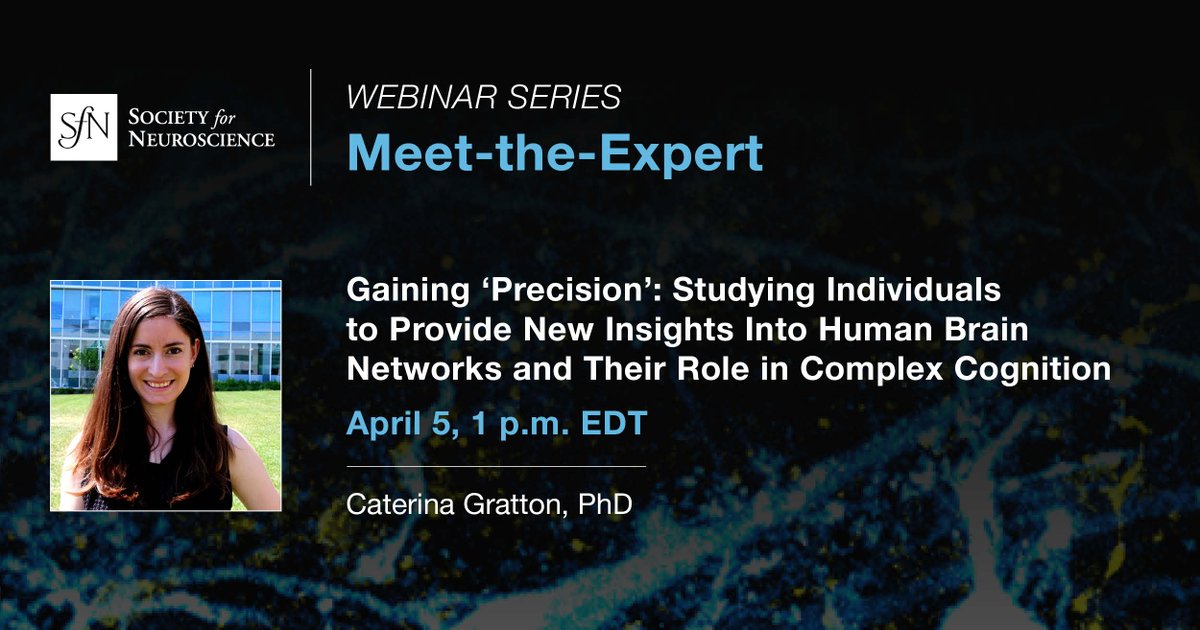 SfN SOCIETY for NEUROSCIENCE

WEBINAR SERIES
Meet-the-Expert

Gaining ‘Precision’: Studying Individuals to Provide New Insights Into Human Brain Networks and Their Role in Complex Cognition

April 5, 1 p.m. EDT

Caterina Gratton, PhD